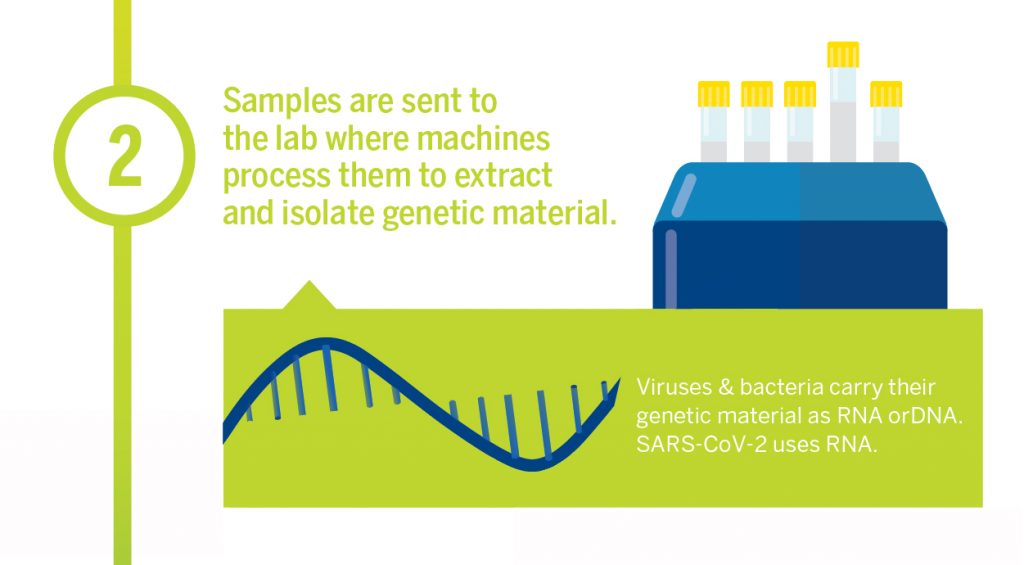 2

Samples are sent to the lab where machines process them to extract and isolate genetic material.

Viruses & bacteria carry their genetic material as RNA orDNA. SARS-CoV-2 uses RNA.